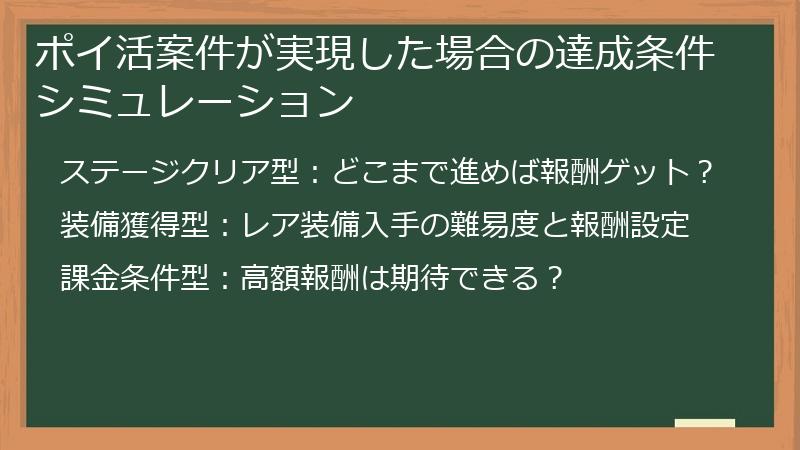 ポイ活案件が実現した場合の達成条件シミュレーション

ステージクリア型：どこまで進めば報酬ゲット？

装備獲得型：レア装備入手の難易度と報酬設定

課金条件型：高額報酬は期待できる？